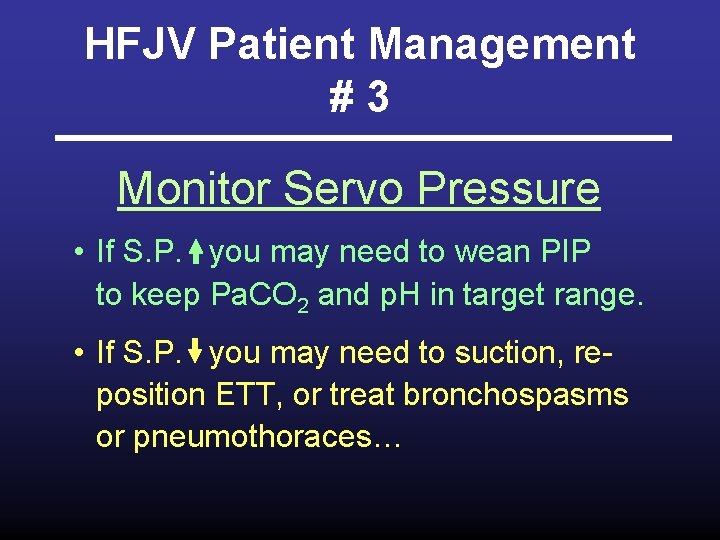 HFJV Patient Management
# 3

Monitor Servo Pressure

• If S.P. ↑ you may need to wean PIP to keep $PaCO_2$ and pH in target range.

• If S.P. ↓ you may need to suction, reposition ETT, or treat bronchospasms or pneumothoraces…